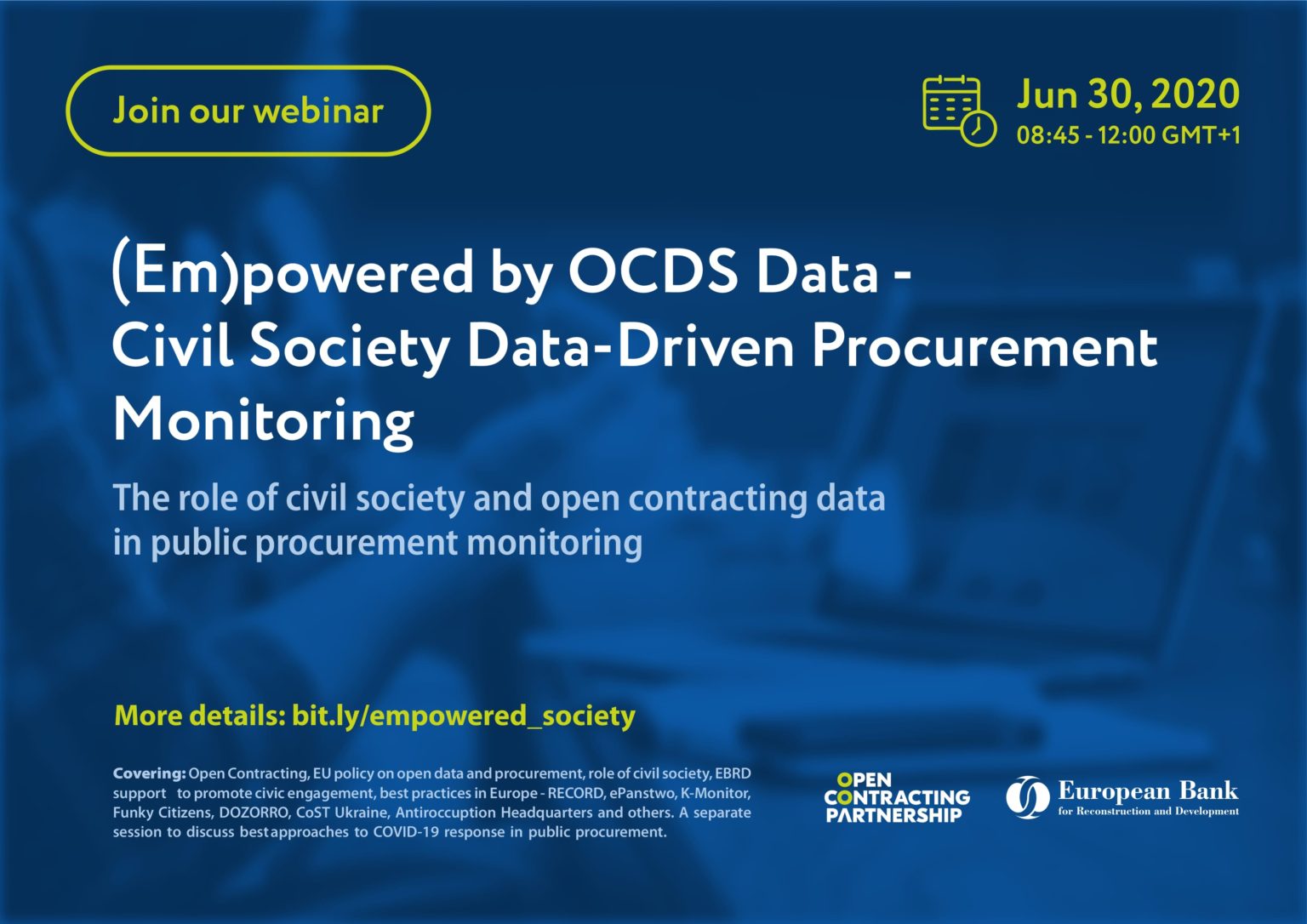 Join our webinar

Jun 30, 2020
08:45 - 12:00 GMT+1

(Em)powered by OCDS Data - Civil Society Data-Driven Procurement Monitoring

The role of civil society and open contracting data in public procurement monitoring

More details: bit.ly/empowered_society

Covering: Open Contracting, EU policy on open data and procurement, role of civil society, EBRD support to promote civic engagement, best practices in Europe - RECORD, ePanstwo, K-Monitor, Funky Citizens, DOZORRO, CoST Ukraine, Antiroccuption Headquarters and others. A separate session to discuss best approaches to COVID-19 response in public procurement.

OPEN CONTRACTING PARTNERSHIP

European Bank for Reconstruction and Development